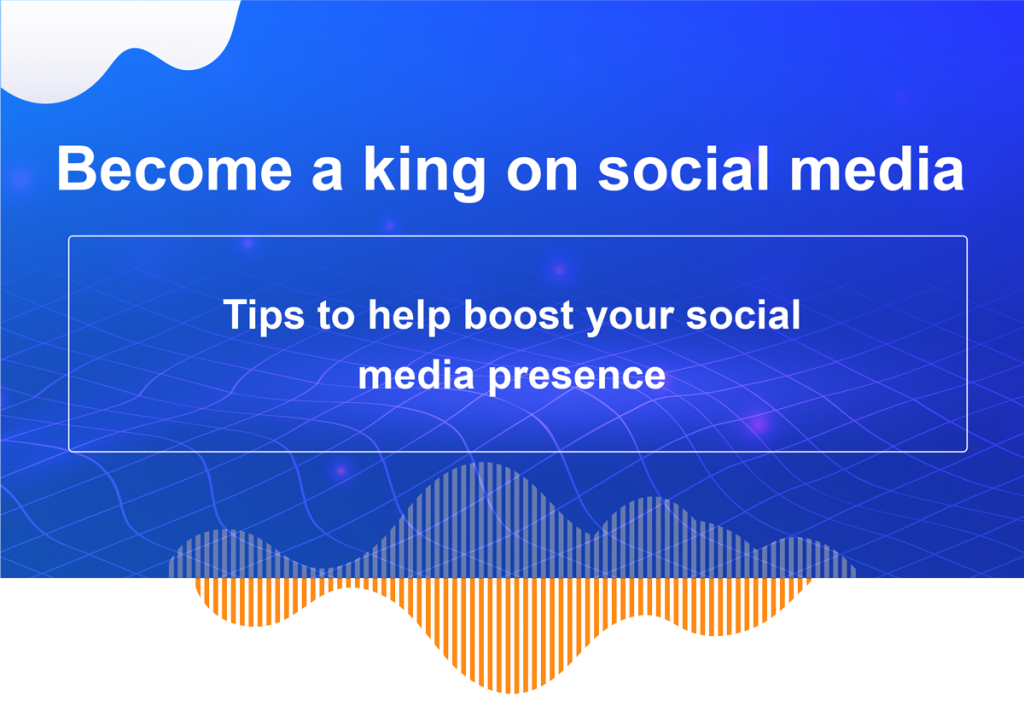 Become a king on social media

Tips to help boost your social media presence